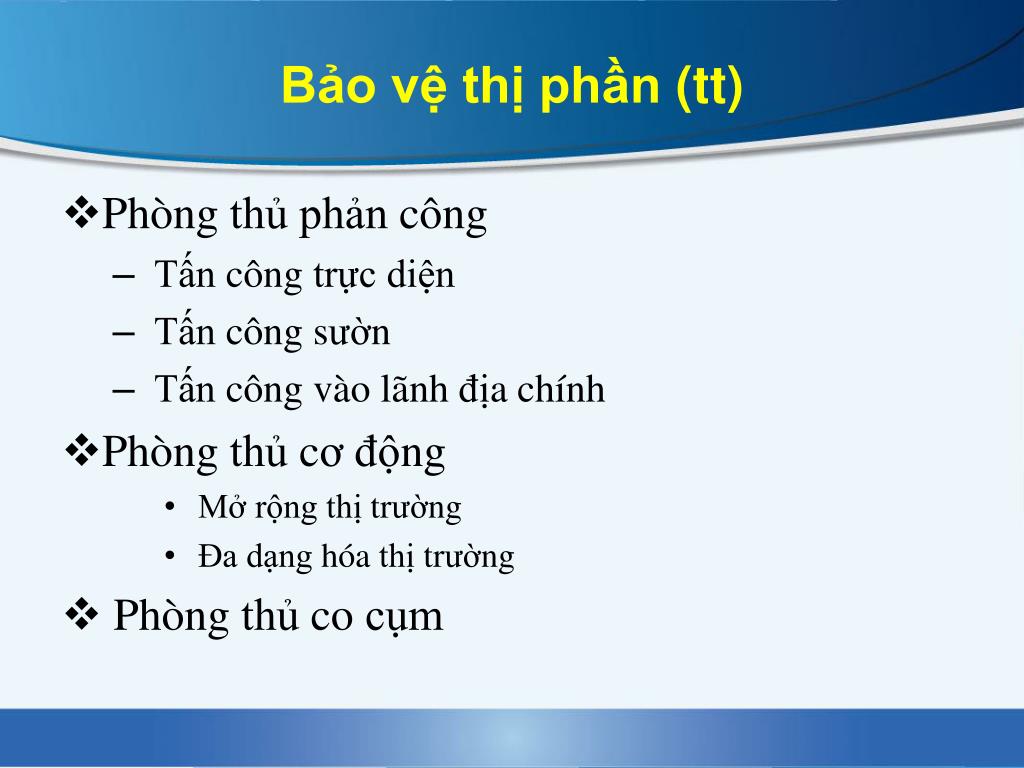 Bảo vệ thị phần (tt)

❖Phòng thủ phản công
– Tấn công trực diện
– Tấn công sườn
– Tấn công vào lãnh địa chính

❖Phòng thủ cơ động
• Mở rộng thị trường
• Đa dạng hóa thị trường

❖ Phòng thủ co cụm